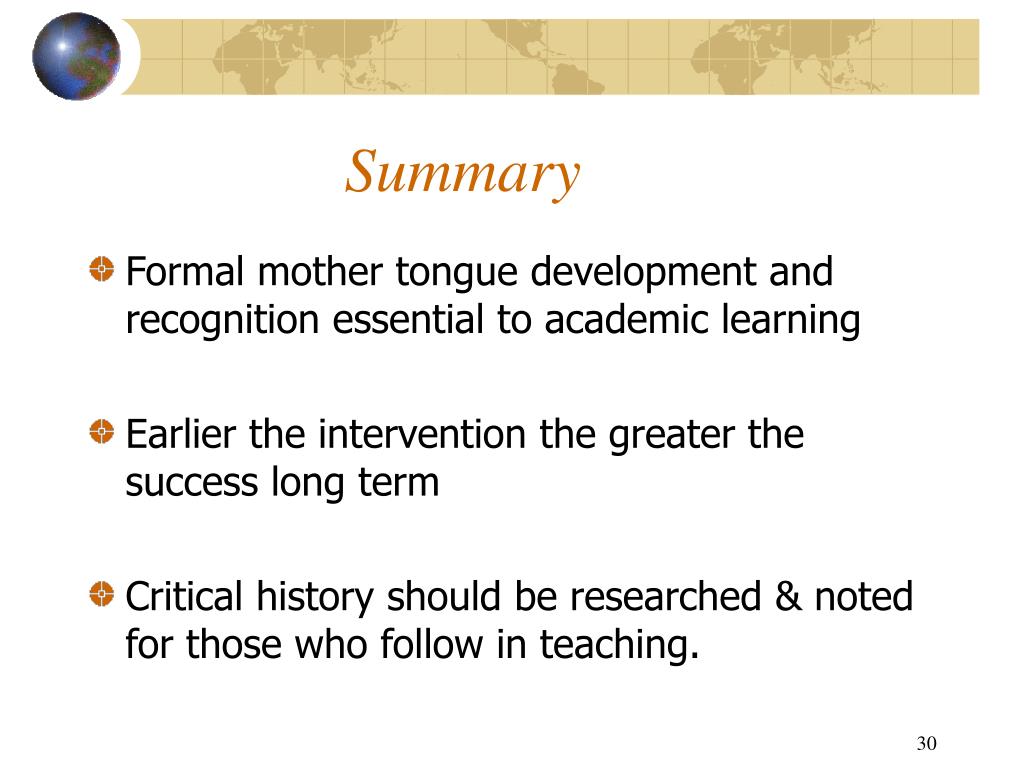 Summary

Formal mother tongue development and recognition essential to academic learning

Earlier the intervention the greater the success long term

Critical history should be researched & noted for those who follow in teaching.

30